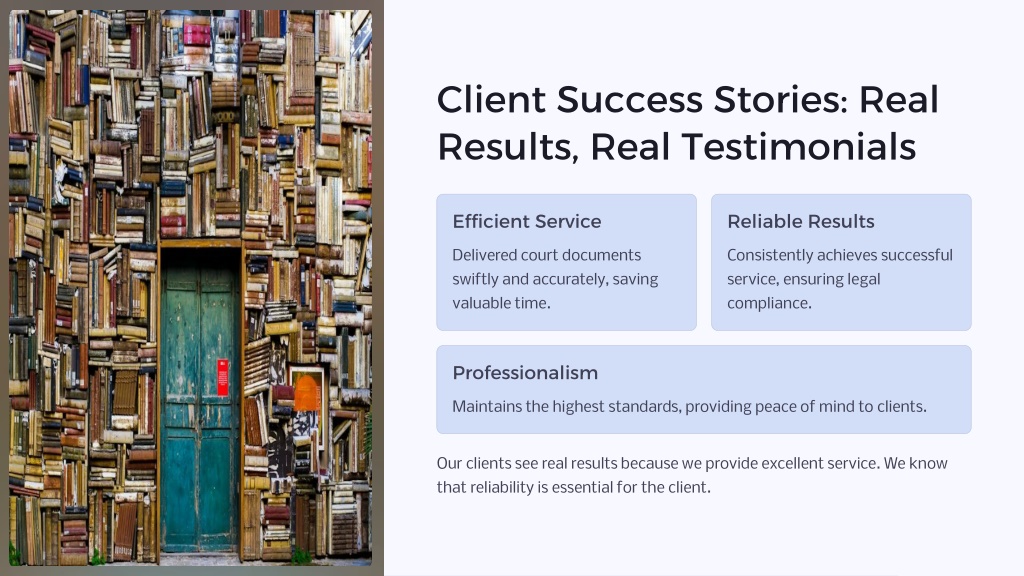 Client Success Stories: Real Results, Real Testimonials

Efficient Service

Delivered court documents swiftly and accurately, saving valuable time.

Reliable Results

Consistently achieves successful service, ensuring legal compliance.

Professionalism

Maintains the highest standards, providing peace of mind to clients.

Our clients see real results because we provide excellent service. We know that reliability is essential for the client.